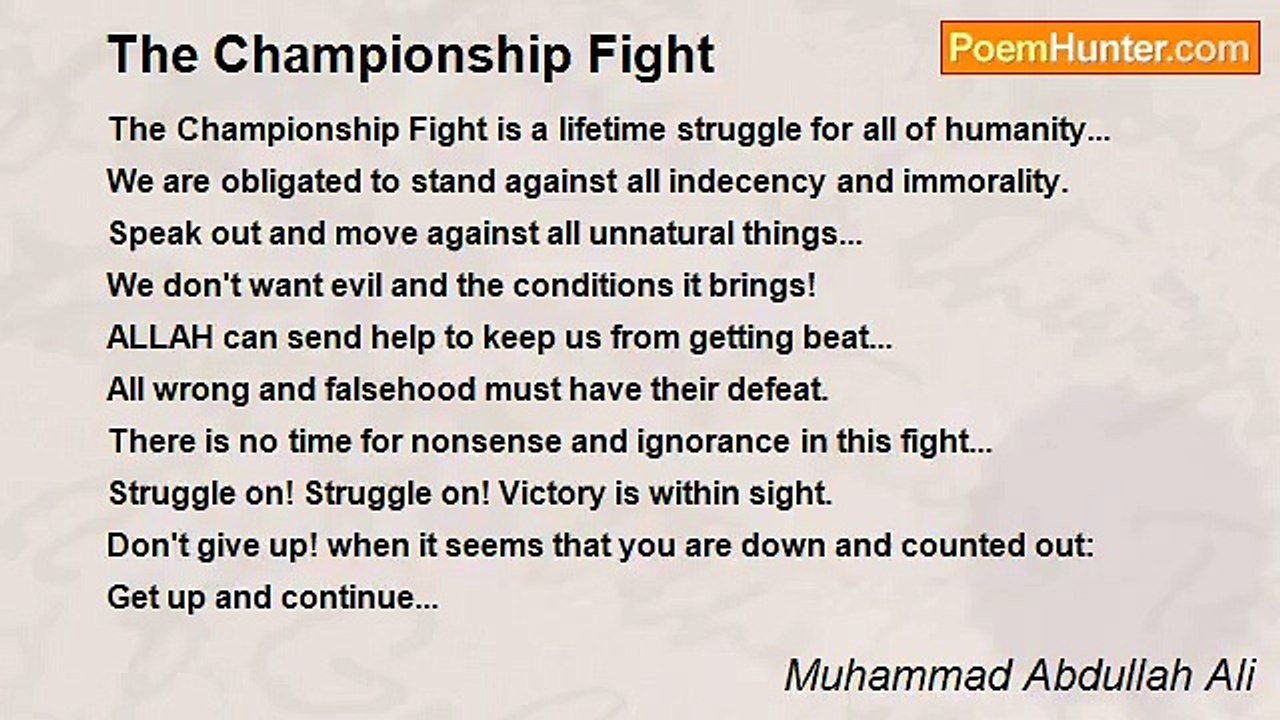 The Championship Fight

PoemHunter.com

The Championship Fight is a lifetime struggle for all of humanity...
We are obligated to stand against all indecency and immorality.
Speak out and move against all unnatural things...
We don't want evil and the conditions it brings!
ALLAH can send help to keep us from getting beat...
All wrong and falsehood must have their defeat.
There is no time for nonsense and ignorance in this fight...
Struggle on! Struggle on! Victory is within sight.
Don't give up! when it seems that you are down and counted out:
Get up and continue...

Muhammad Abdullah Ali